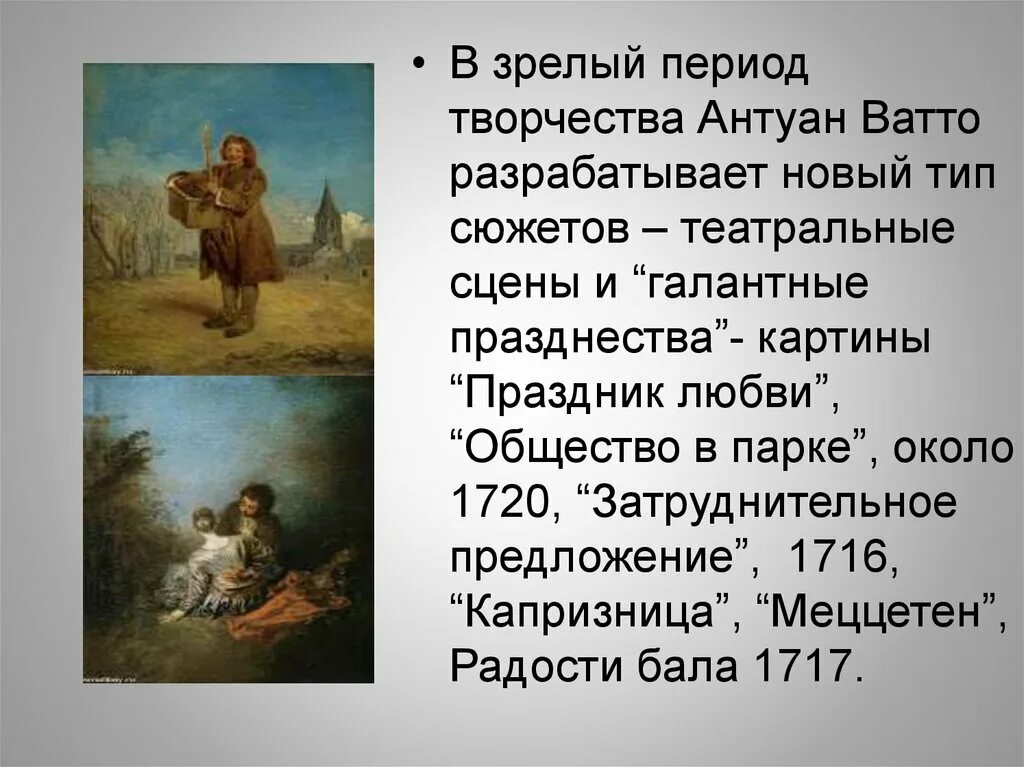 • В зрелый период творчества Антуан Ватто разрабатывает новый тип сюжетов – театральные сцены и “галантные празднества”- картины “Праздник любви”, “Общество в парке”, около 1720, “Затруднительное предложение”, 1716, “Капризница”, “Меццетен”, Радости бала 1717.